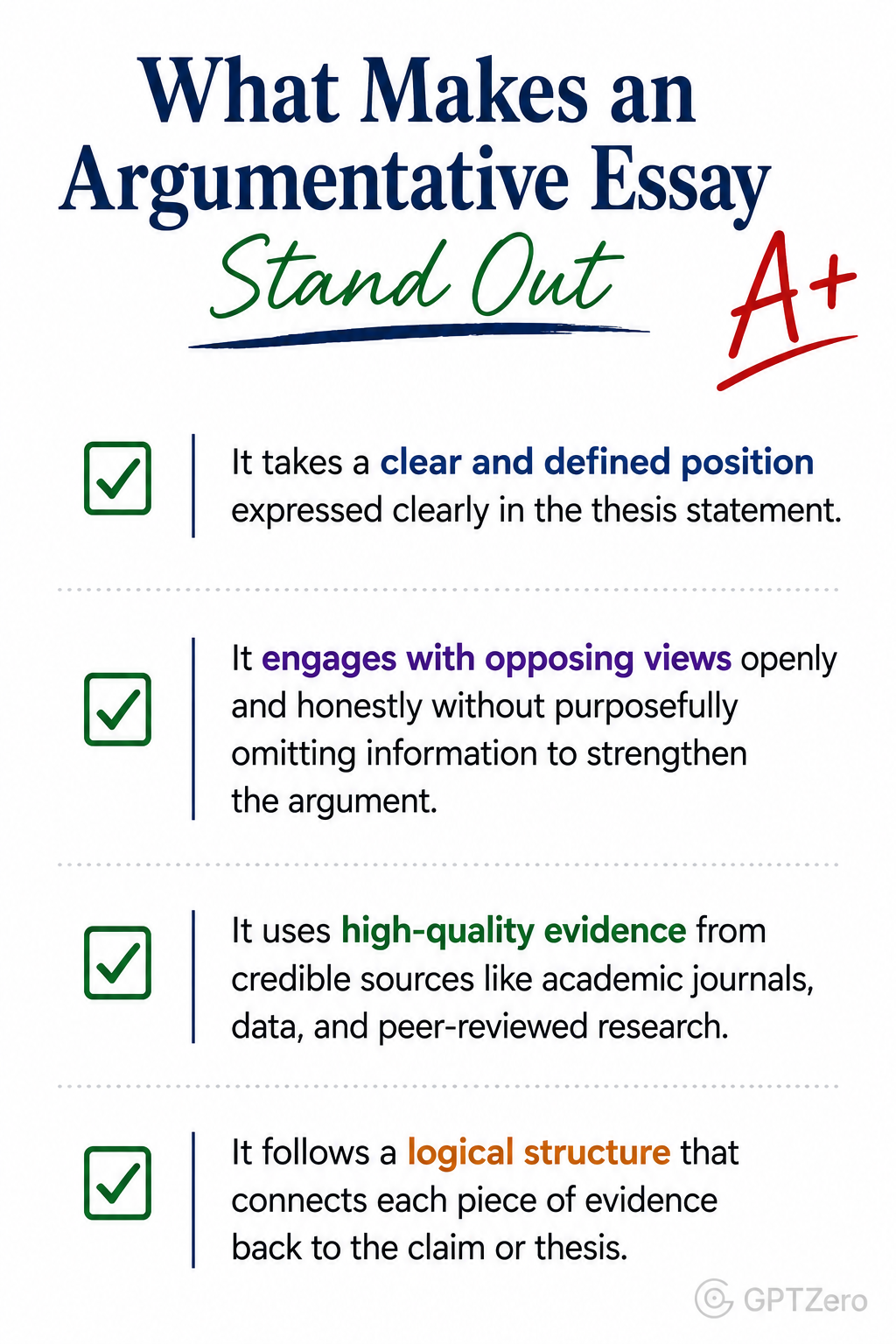 What Makes an Argumentative Essay Stand Out

A+

It takes a clear and defined position expressed clearly in the thesis statement.

It engages with opposing views openly and honestly without purposefully omitting information to strengthen the argument.

It uses high-quality evidence from credible sources like academic journals, data, and peer-reviewed research.

It follows a logical structure that connects each piece of evidence back to the claim or thesis.

GPTZero